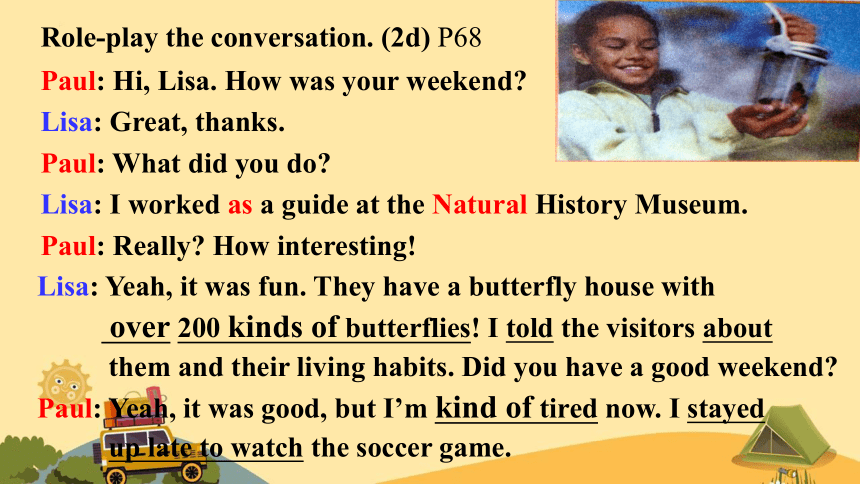 Role-play the conversation. (2d) P68

Paul: Hi, Lisa. How was your weekend?

Lisa: Great, thanks.

Paul: What did you do?

Lisa: I worked as a guide at the Natural History Museum.

Paul: Really? How interesting!

Lisa: Yeah, it was fun. They have a butterfly house with over 200 kinds of butterflies! I told the visitors about them and their living habits. Did you have a good weekend?

Paul: Yeah, it was good, but I'm kind of tired now. I stayed up late to watch the soccer game.